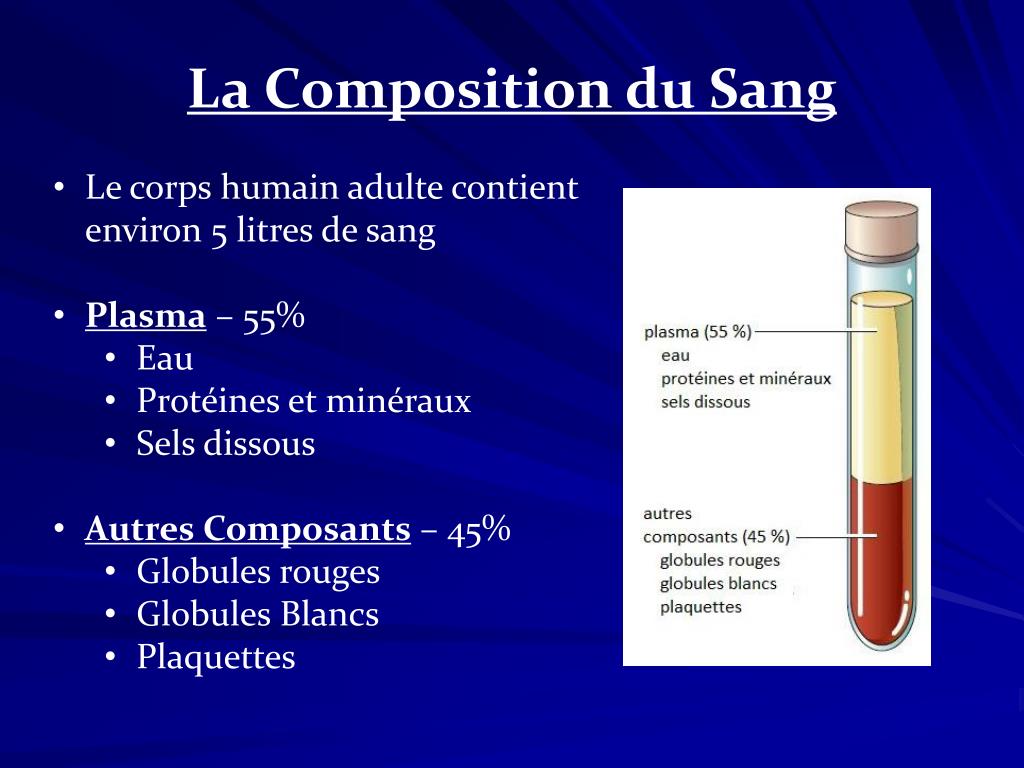 La Composition du Sang

• Le corps humain adulte contient environ 5 litres de sang

• Plasma – 55%
  • Eau
  • Protéines et minéraux
  • Sels dissous

• Autres Composants – 45%
  • Globules rouges
  • Globules Blancs
  • Plaquettes

plasma (55 %)
eau
protéines et minéraux
sels dissous

autres composants (45 %)
globules rouges
globules blancs
plaquettes